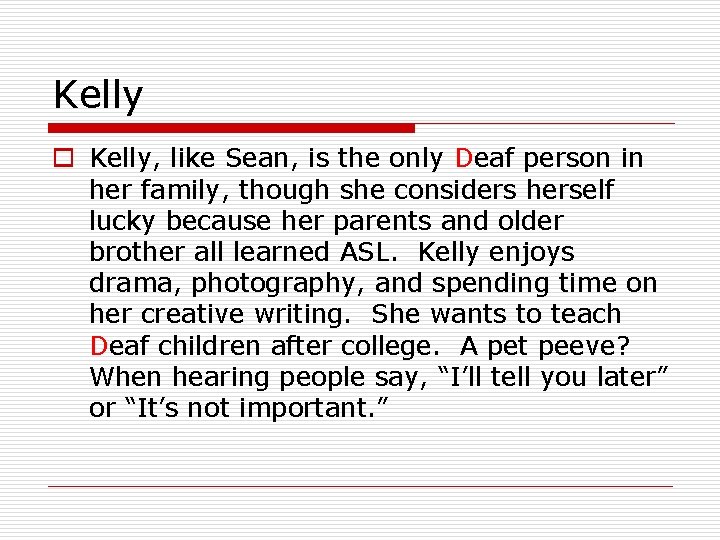 Kelly

Kelly, like Sean, is the only Deaf person in her family, though she considers herself lucky because her parents and older brother all learned ASL. Kelly enjoys drama, photography, and spending time on her creative writing. She wants to teach Deaf children after college. A pet peeve? When hearing people say, “I’ll tell you later” or “It’s not important.”